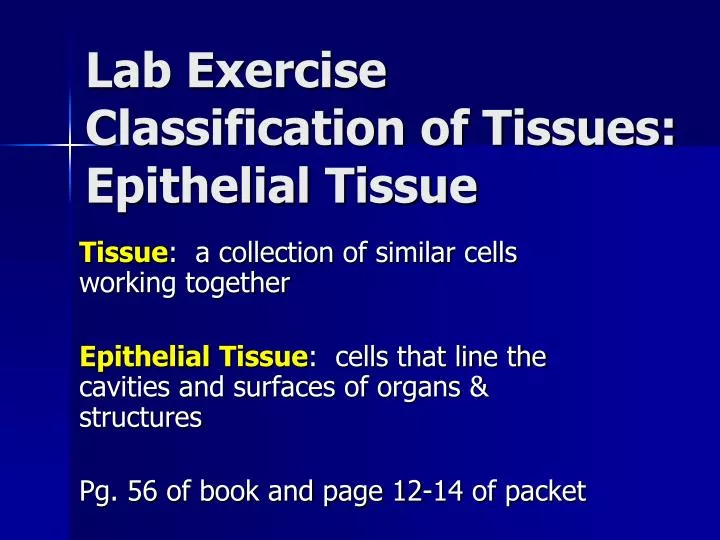 Lab Exercise
Classification of Tissues:
Epithelial Tissue

Tissue: a collection of similar cells working together

Epithelial Tissue: cells that line the cavities and surfaces of organs & structures

Pg. 56 of book and page 12-14 of packet